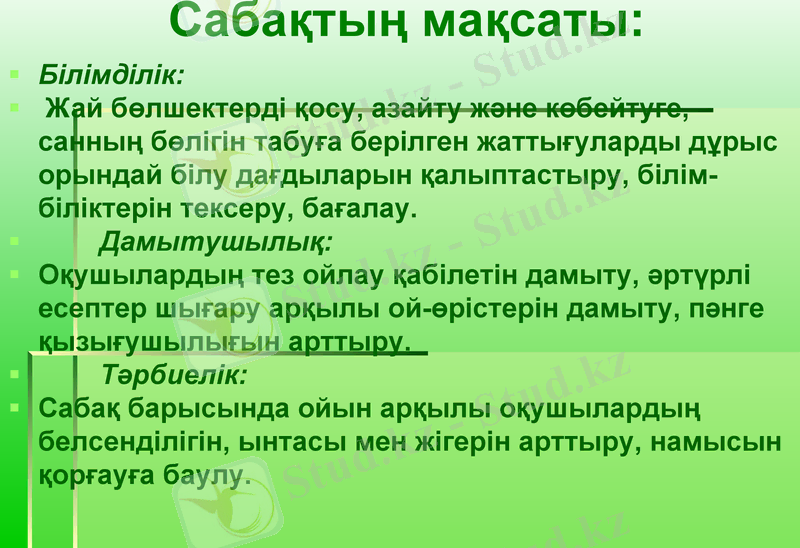 Сабақтың мақсаты:

Білімділік:

Жай бөлшектерді қосу, азайту және көбейтуге, санның бөлігін табуға берілген жаттығуларды дұрыс орындай білу дағдыларын қалыптастыру, білім-біліктерін тексеру, бағалау.

Дамытушылық:

Оқушылардың тез ойлау қабілетін дамыту, әртүрлі есептер шығару арқылы ой-өрістерін дамыту, пәнге қызығушылығын арттыру.

Тәрбиелік:

Сабақ барысында ойын арқылы оқушылардың белсенділігін, ынтасы мен жігерін арттыру, намысын қорғауға баулу.

Stud.kz - Stud.kz